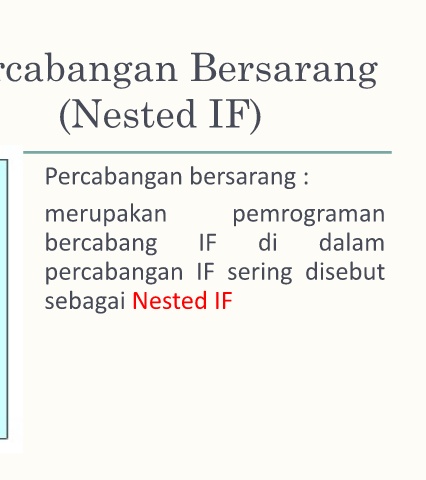 rcabangan Bersarang (Nested IF)

Percabangan bersarang :

merupakan pemrograman bercabang IF di dalam percabangan IF sering disebut sebagai Nested IF